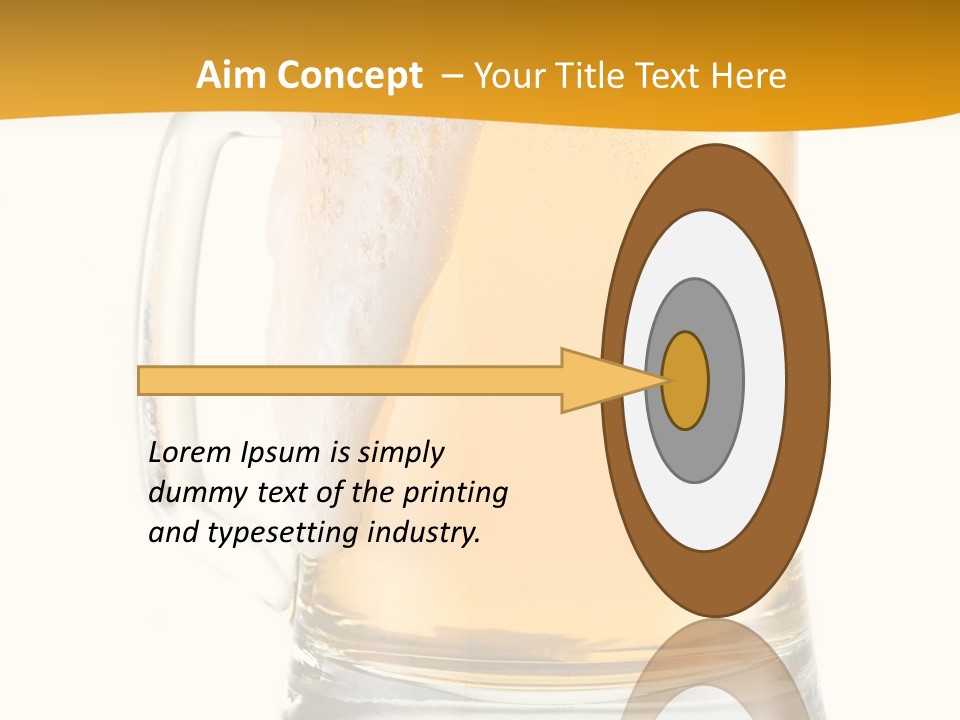 Aim Concept – Your Title Text Here

Lorem Ipsum is simply dummy text of the printing and typesetting industry.